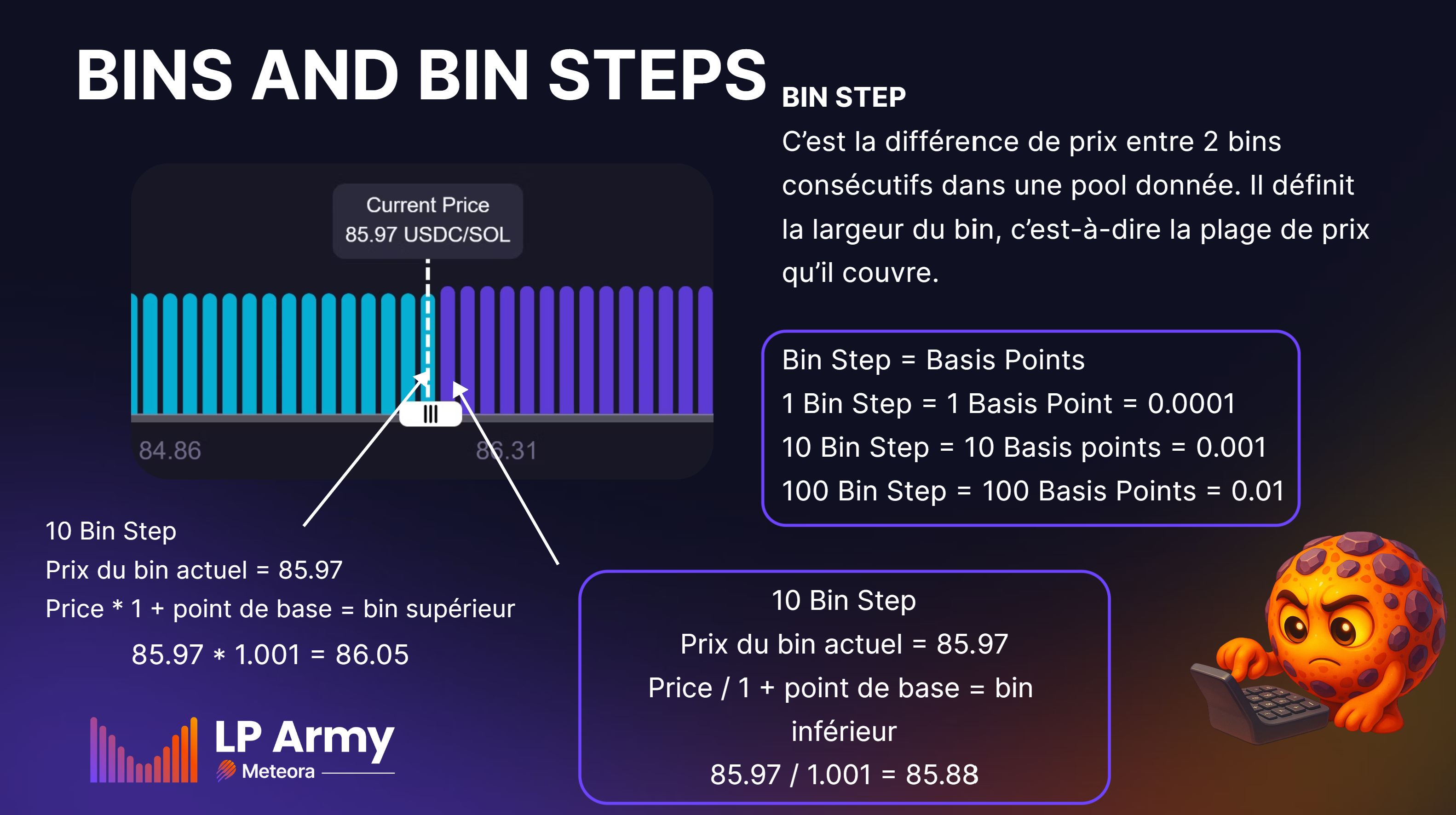 BINS AND BIN STEPS

Current Price
85.97 USDC/SOL

84.86

86.31

10 Bin Step
Prix du bin actuel = 85.97
Price * 1 + point de base = bin supérieur
85.97 * 1.001 = 86.05

LP Army
Meteora

BIN STEP

C'est la différence de prix entre 2 bins consécutifs dans une pool donnée. Il définit la largeur du bin, c'est-à-dire la plage de prix qu'il couvre.

Bin Step = Basis Points
1 Bin Step = 1 Basis Point = 0.0001
10 Bin Step = 10 Basis points = 0.001
100 Bin Step = 100 Basis Points = 0.01

10 Bin Step
Prix du bin actuel = 85.97
Price / 1 + point de base = bin inférieur
85.97 / 1.001 = 85.88